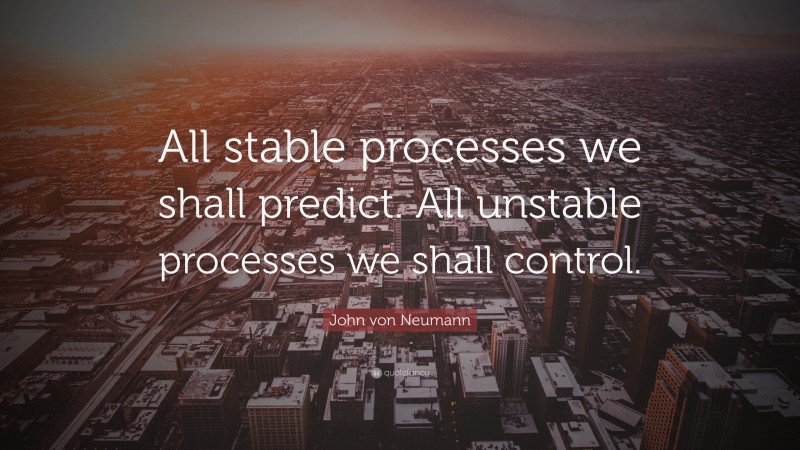 All stable processes we shall predict. All unstable processes we shall control.

John von Neumann

quotefancy